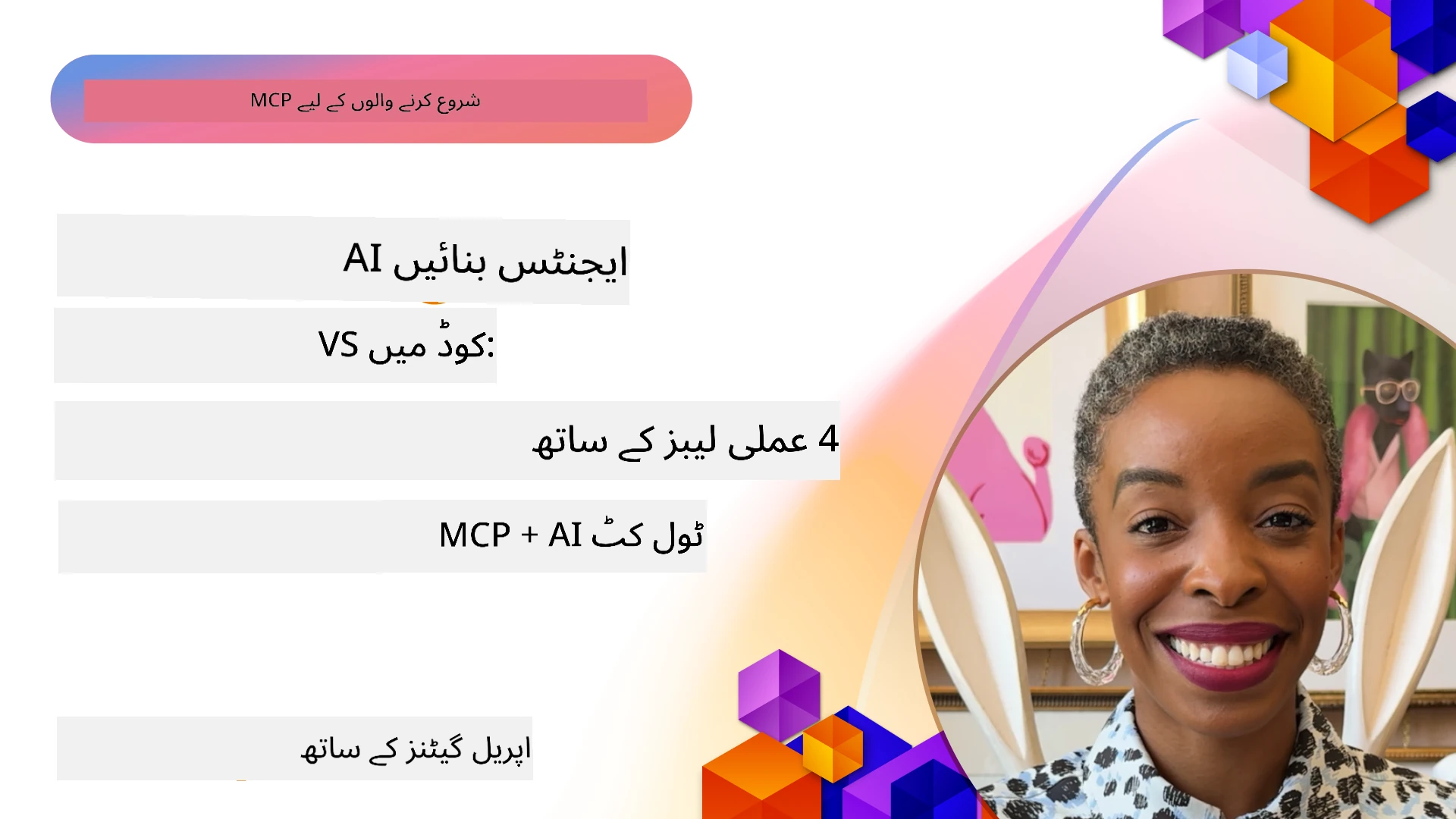 شروع کرنے والوں کے لیے MCP

AI ایجنٹس بنائیں

VS کوڈ میں:

4 عملی لیبز کے ساتھ

MCP + AI ٹول کٹ

اپریل گیٹنز کے ساتھ